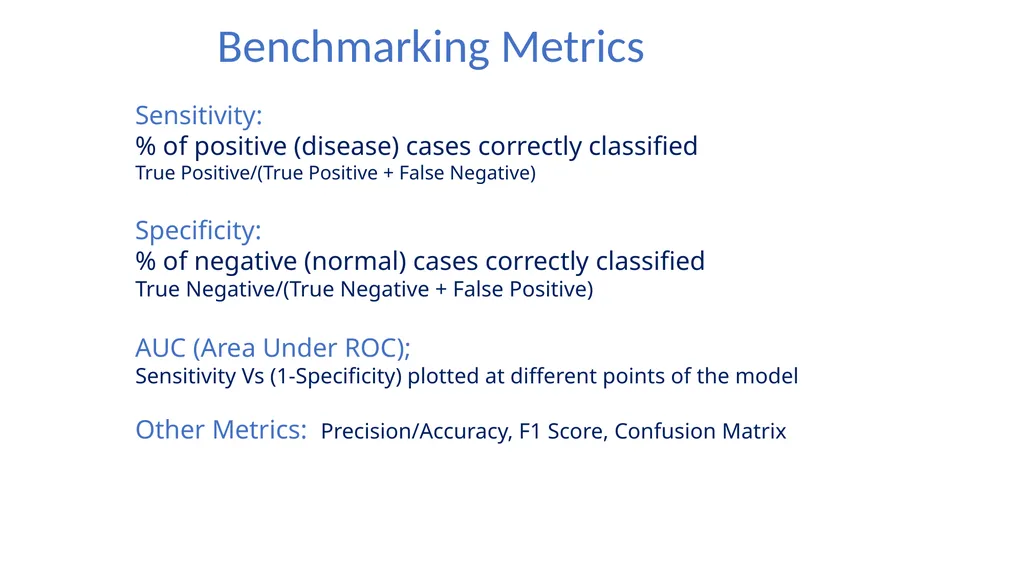 Benchmarking Metrics

Sensitivity:
% of positive (disease) cases correctly classified
True Positive/(True Positive + False Negative)

Specificity:
% of negative (normal) cases correctly classified
True Negative/(True Negative + False Positive)

AUC (Area Under ROC);
Sensitivity Vs (1-Specificity) plotted at different points of the model

Other Metrics: Precision/Accuracy, F1 Score, Confusion Matrix